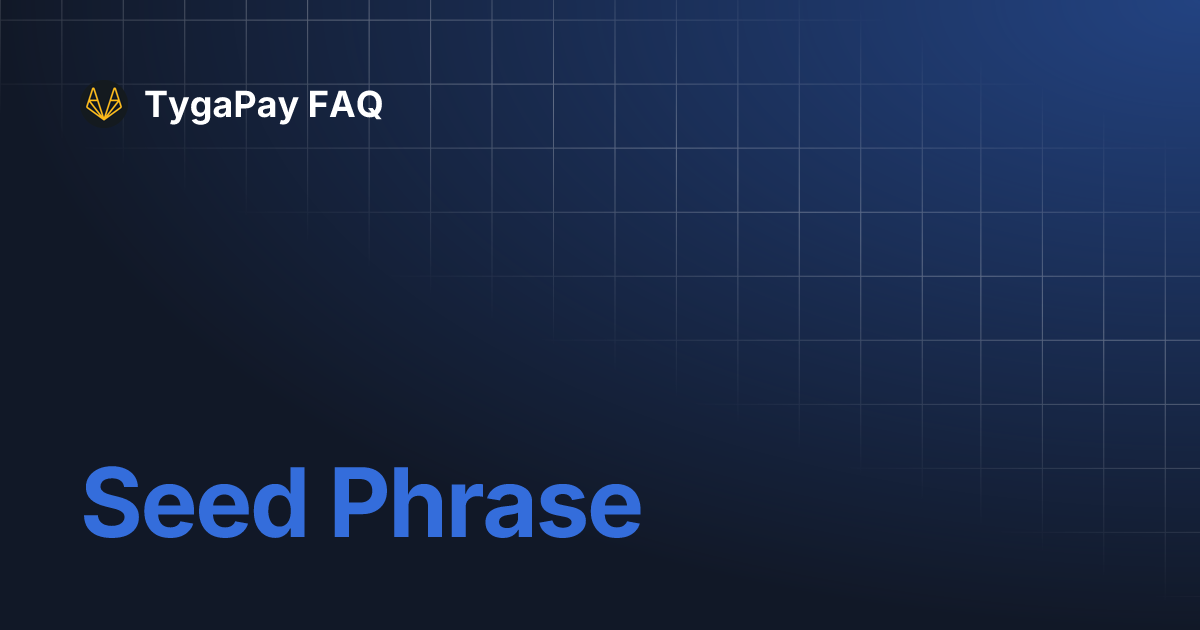 TygaPay FAQ

Seed Phrase